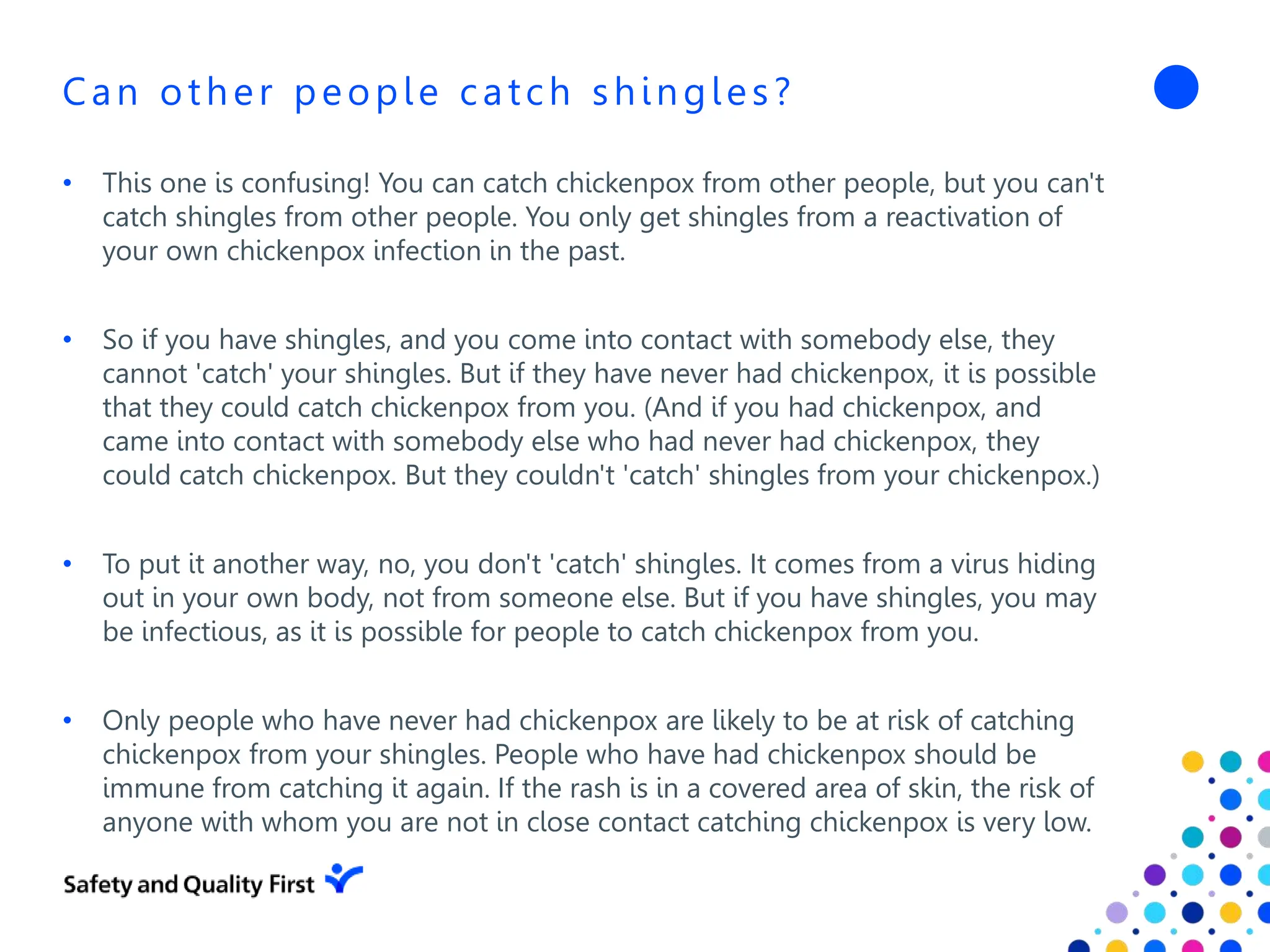 Can other people catch shingles?

• This one is confusing! You can catch chickenpox from other people, but you can't catch shingles from other people. You only get shingles from a reactivation of your own chickenpox infection in the past.

• So if you have shingles, and you come into contact with somebody else, they cannot 'catch' your shingles. But if they have never had chickenpox, it is possible that they could catch chickenpox from you. (And if you had chickenpox, and came into contact with somebody else who had never had chickenpox, they could catch chickenpox. But they couldn't 'catch' shingles from your chickenpox.)

• To put it another way, no, you don't 'catch' shingles. It comes from a virus hiding out in your own body, not from someone else. But if you have shingles, you may be infectious, as it is possible for people to catch chickenpox from you.

• Only people who have never had chickenpox are likely to be at risk of catching chickenpox from your shingles. People who have had chickenpox should be immune from catching it again. If the rash is in a covered area of skin, the risk of anyone with whom you are not in close contact catching chickenpox is very low.

Safety and Quality First